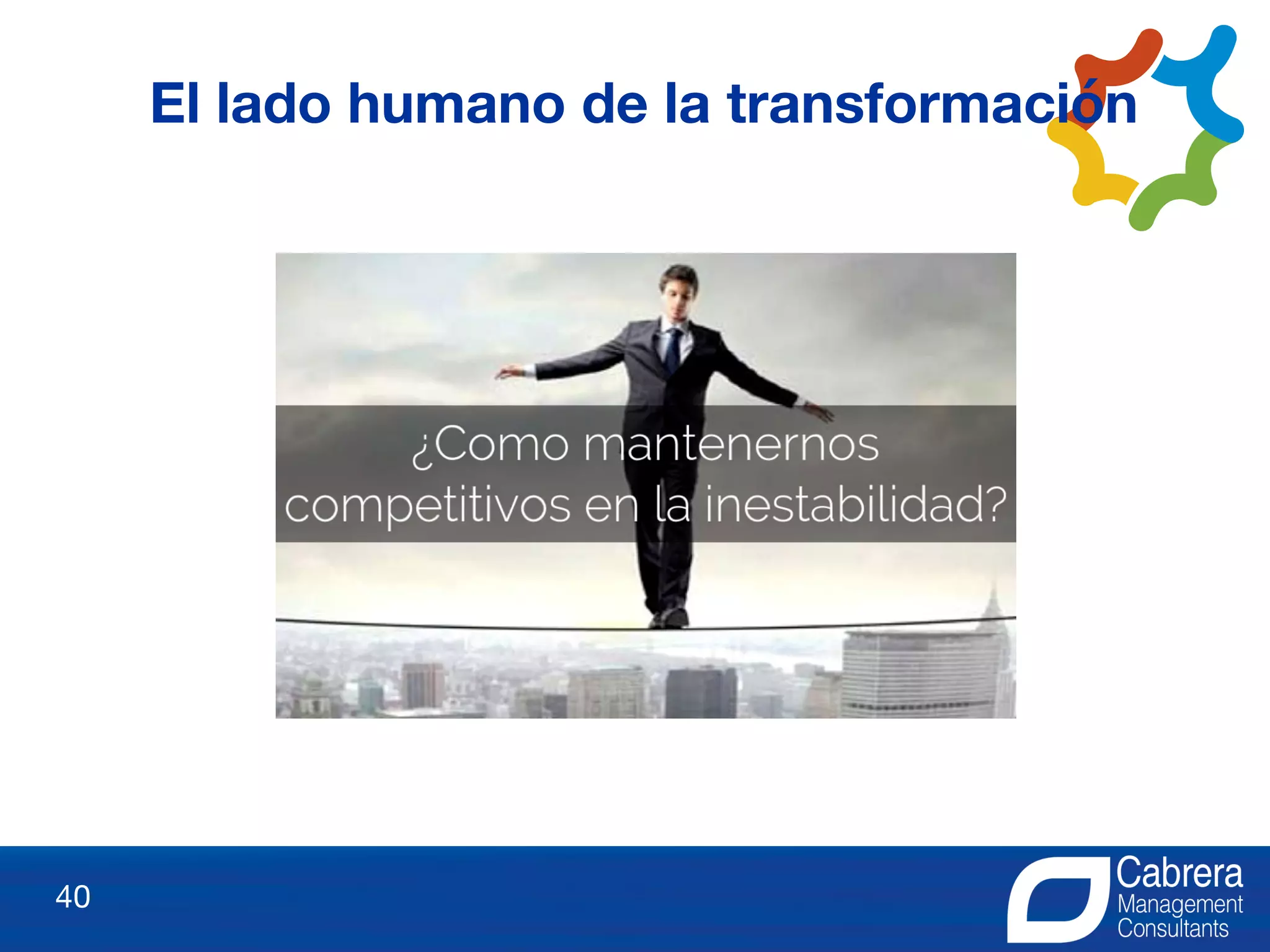 El lado humano de la transformación

¿Como mantenernos competitivos en la inestabilidad?

40

Cabrera
Management
Consultants